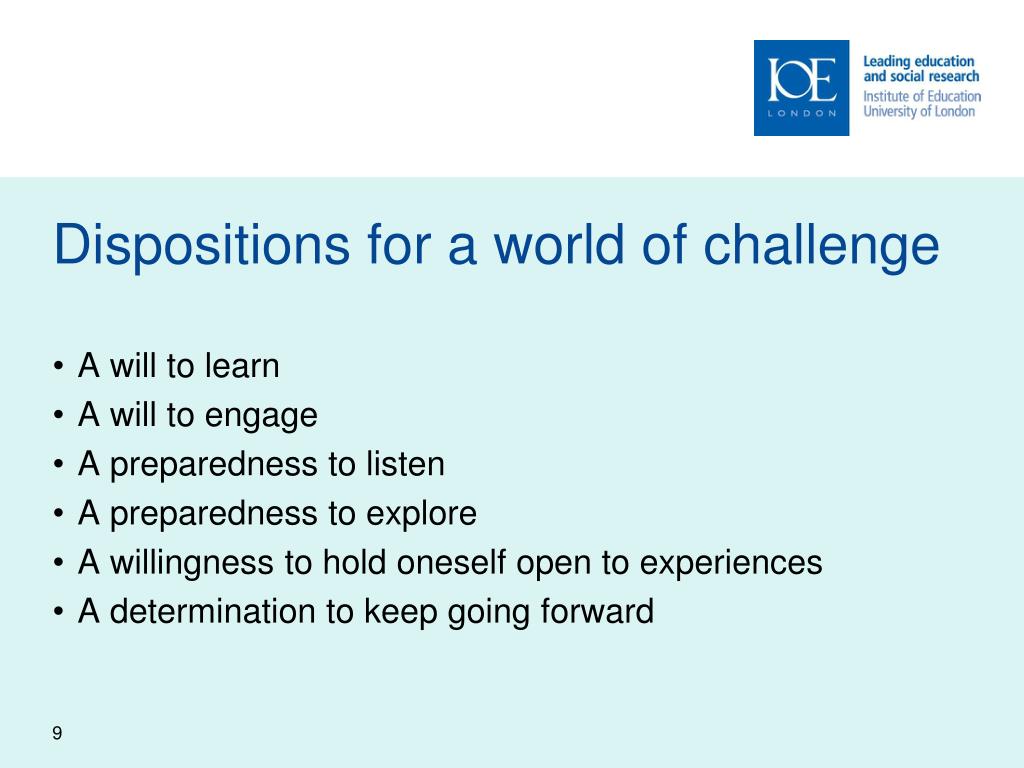 IOE
LONDON

Leading education and social research
Institute of Education
University of London

Dispositions for a world of challenge

• A will to learn
• A will to engage
• A preparedness to listen
• A preparedness to explore
• A willingness to hold oneself open to experiences
• A determination to keep going forward

9